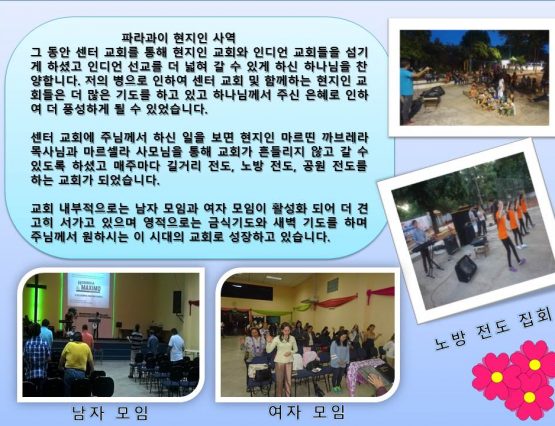 파라과이 현지인 사역
그 동안 센터 교회를 통해 현지인 교회와 인디언 교회들을 섬기게 하셨고 인디언 선교를 더 넓혀 갈 수 있게 하신 하나님을 찬양합니다. 저의 병으로 인하여 센터 교회 및 함께하는 현지인 교회들은 더 많은 기도를 하고 있고 하나님께서 주신 은혜로 인하여 더 풍성하게 될 수 있었습니다.

센터 교회에 주님께서 하신 일을 보면 현지인 마르띤 까브레라 목사님과 마르셀라 사모님을 통해 교회가 흔들리지 않고 갈 수 있도록 하셨고 매주마다 길거리 전도, 노방 전도, 공원 전도를 하는 교회가 되었습니다.

교회 내부적으로는 남자 모임과 여자 모임이 활성화 되어 더 견고히 서가고 있으며 영적으로는 금식기도와 새벽 기도를 하며 주님께서 원하시는 이 시대의 교회로 성장하고 있습니다.

노방 전도 집회

남자 모임

여자 모임